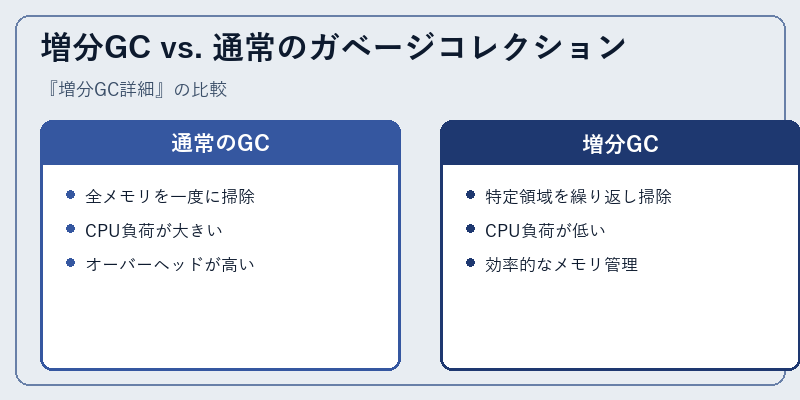 増分GC vs. 通常のガベージコレクション

『増分GC詳細』の比較

通常のGC

- 全メモリを一度に掃除
- CPU負荷が大きい
- オーバーヘッドが高い

増分GC

- 特定領域を繰り返し掃除
- CPU負荷が低い
- 効率的なメモリ管理